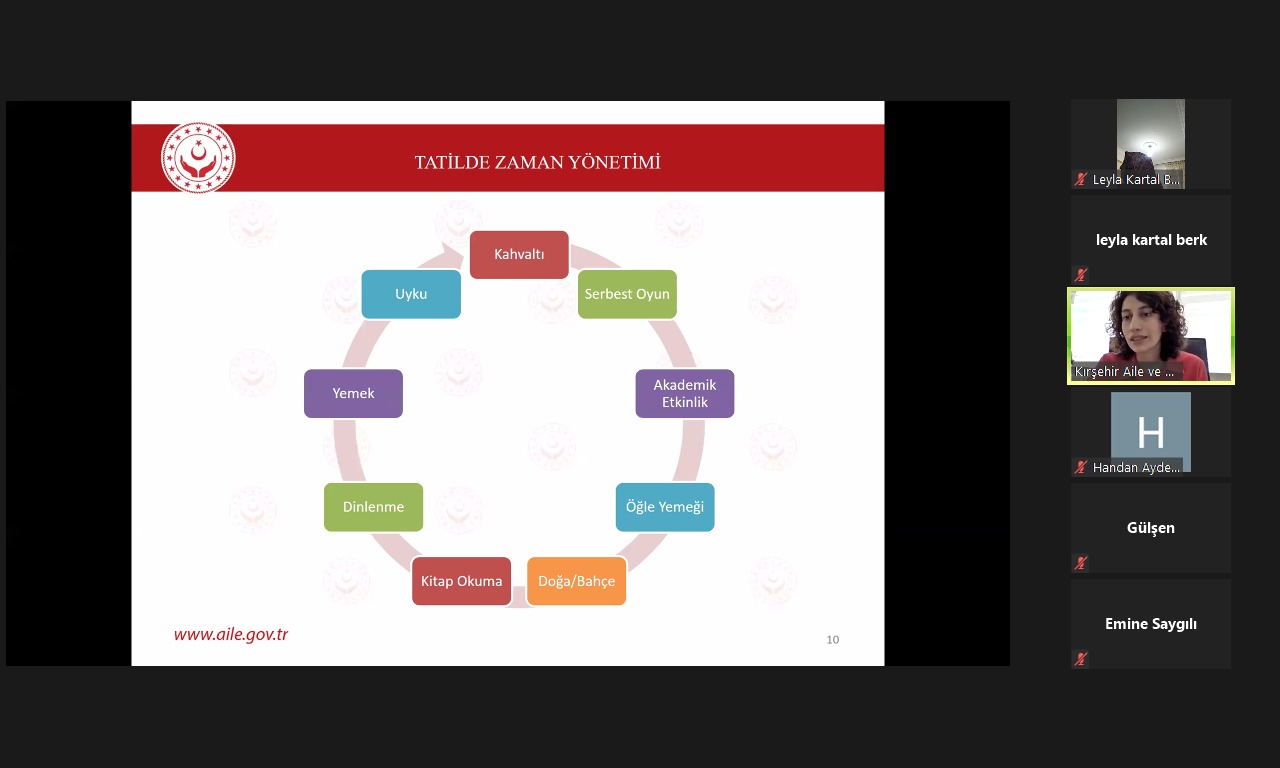 TATİLDE ZAMAN YÖNETİMİ

Kahvaltı

Serbest Oyun

Akademik Etkinlik

Öğle Yemeği

Doğa/Bahçe

Kitap Okuma

Dinlenme

Yemek

Uyku

www.aile.gov.tr

10

Leyla Kartal B...

leyla kartal berk

Kırşehir Aile ve ...

H

Handan Ayde...

Gülşen

Emine Saygılı